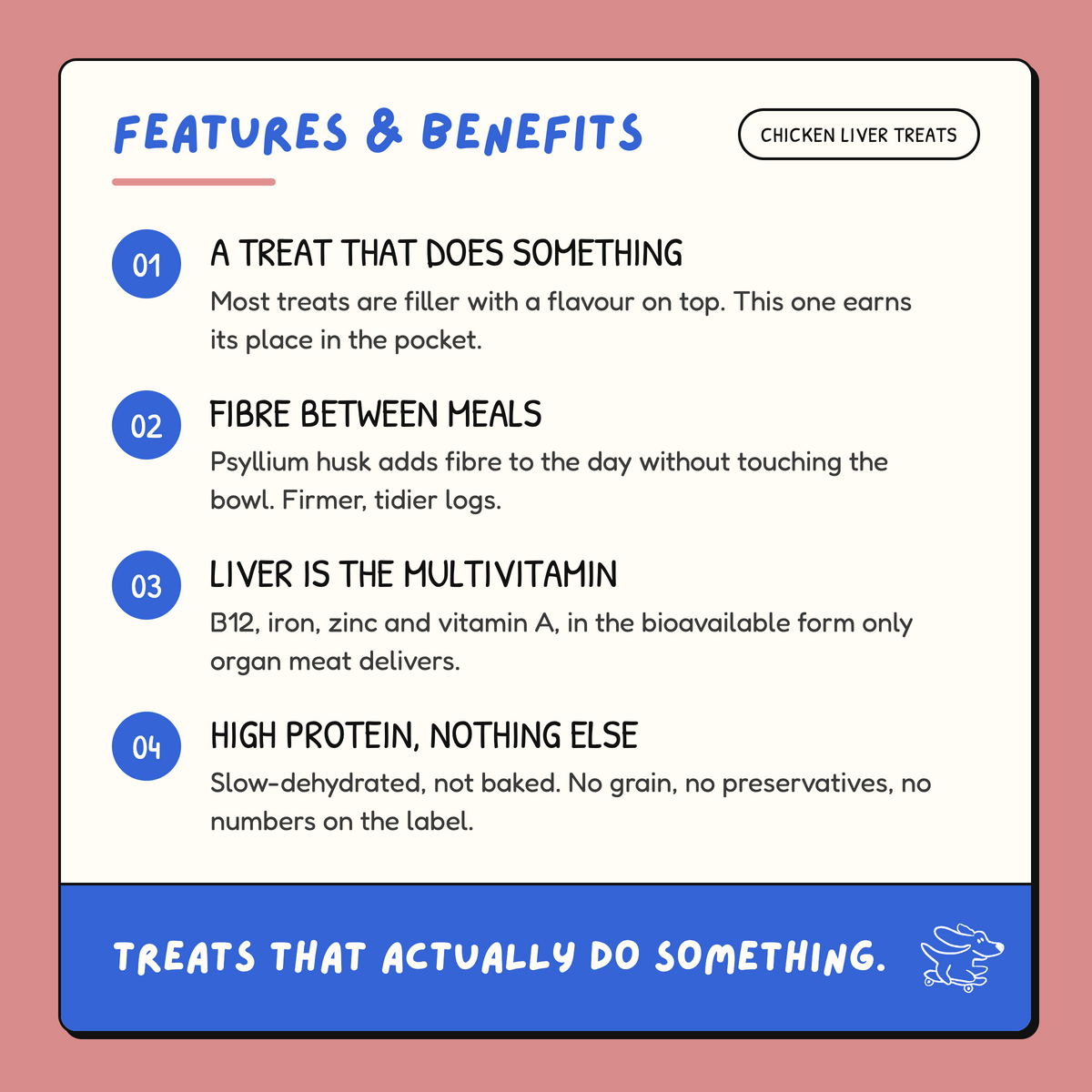 FEATURES & BENEFITS

CHICKEN LIVER TREATS

01
A TREAT THAT DOES SOMETHING
Most treats are filler with a flavour on top. This one earns its place in the pocket.

02
FIBRE BETWEEN MEALS
Psyllium husk adds fibre to the day without touching the bowl. Firmer, tidier logs.

03
LIVER IS THE MULTIVITAMIN
B12, iron, zinc and vitamin A, in the bioavailable form only organ meat delivers.

04
HIGH PROTEIN, NOTHING ELSE
Slow-dehydrated, not baked. No grain, no preservatives, no numbers on the label.

TREATS THAT ACTUALLY DO SOMETHING.